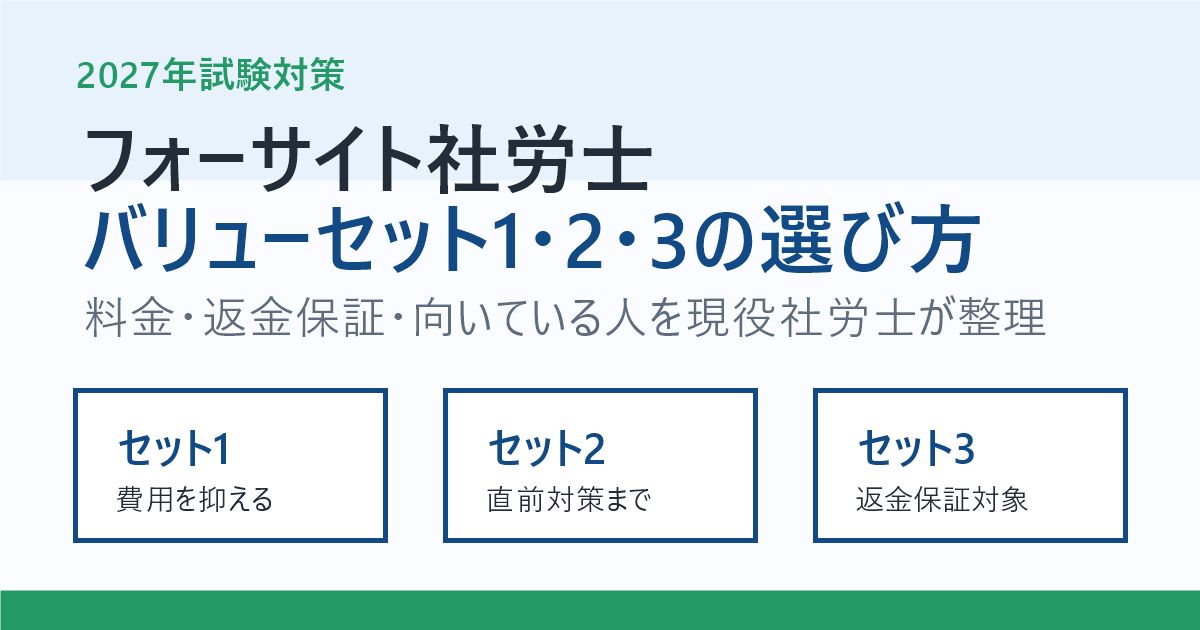 2027年試験対策

フォーサイト社労士
バリューセット1・2・3の選び方

料金・返金保証・向いている人を現役社労士が整理

セット1
費用を抑える

セット2
直前対策まで

セット3
返金保証対象